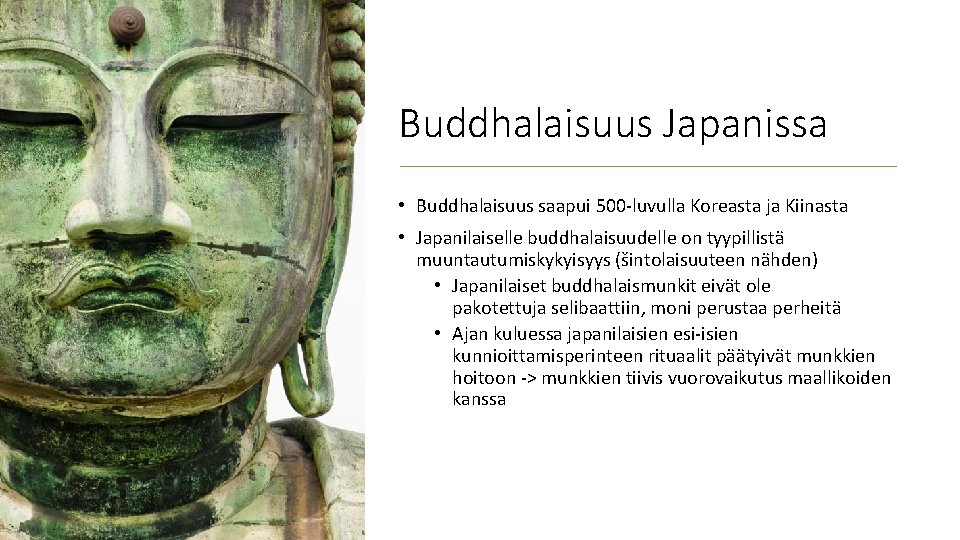 Buddhalaisuus Japanissa

• Buddhalaisuus saapui 500-luvulla Koreasta ja Kiinasta

• Japanilaiselle buddhalaisuudelle on tyypillistä muuntautumiskykyisyys (šintolaisuuteen nähden)

• Japanilaiset buddhalaismunkit eivät ole pakotettuja selibaattiin, moni perustaa perheitä

• Ajan kuluessa japanilaisien esi-isien kunnioittamisperinteen rituaalit päätyivät munkkien hoitoon -> munkkien tiivis vuorovaikutus maallikoiden kanssa